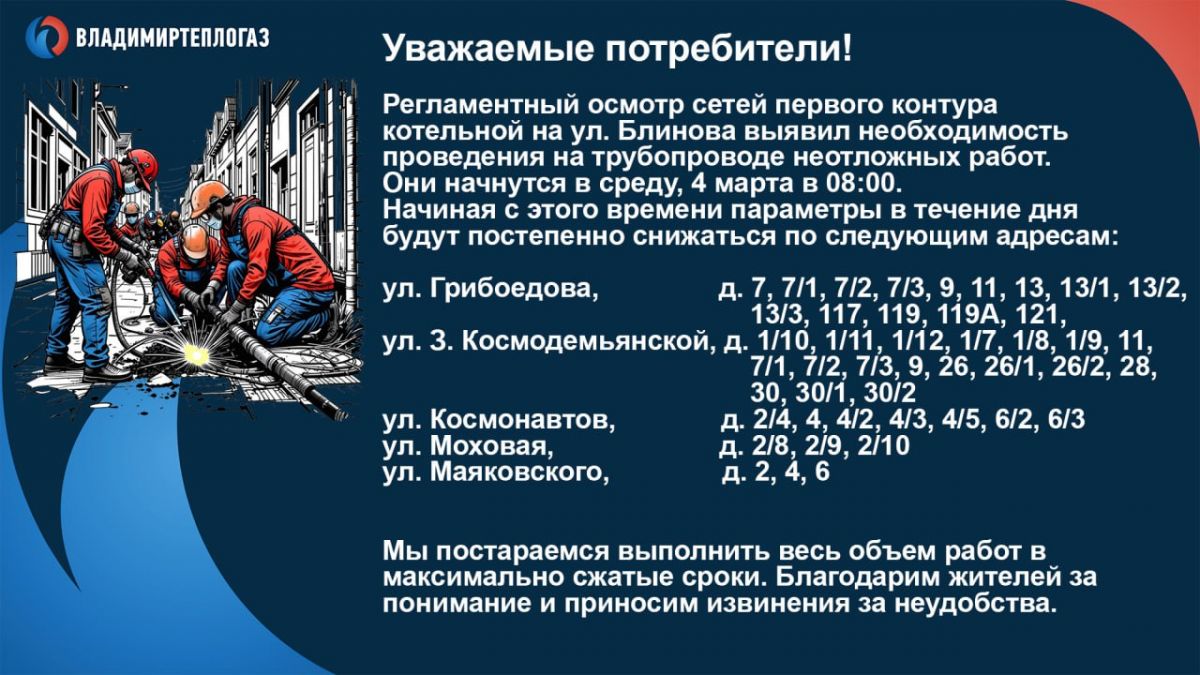 ВЛАДИМИРТЕПЛОГАЗ

Уважаемые потребители!

Регламентный осмотр сетей первого контура котельной на ул. Блинова выявил необходимость проведения на трубопроводе неотложных работ. Они начнутся в среду, 4 марта в 08:00.
Начиная с этого времени параметры в течение дня будут постепенно снижаться по следующим адресам:

ул. Грибоедова, д. 7, 7/1, 7/2, 7/3, 9, 11, 13, 13/1, 13/2, 13/3, 117, 119, 119А, 121,
ул. З. Космодемьянской, д. 1/10, 1/11, 1/12, 1/7, 1/8, 1/9, 11, 7/1, 7/2, 7/3, 9, 26, 26/1, 26/2, 28, 30, 30/1, 30/2
ул. Космонавтов, д. 2/4, 4, 4/2, 4/3, 4/5, 6/2, 6/3
ул. Моховая, д. 2/8, 2/9, 2/10
ул. Маяковского, д. 2, 4, 6

Мы постараемся выполнить весь объем работ в максимально сжатые сроки. Благодарим жителей за понимание и приносим извинения за неудобства.